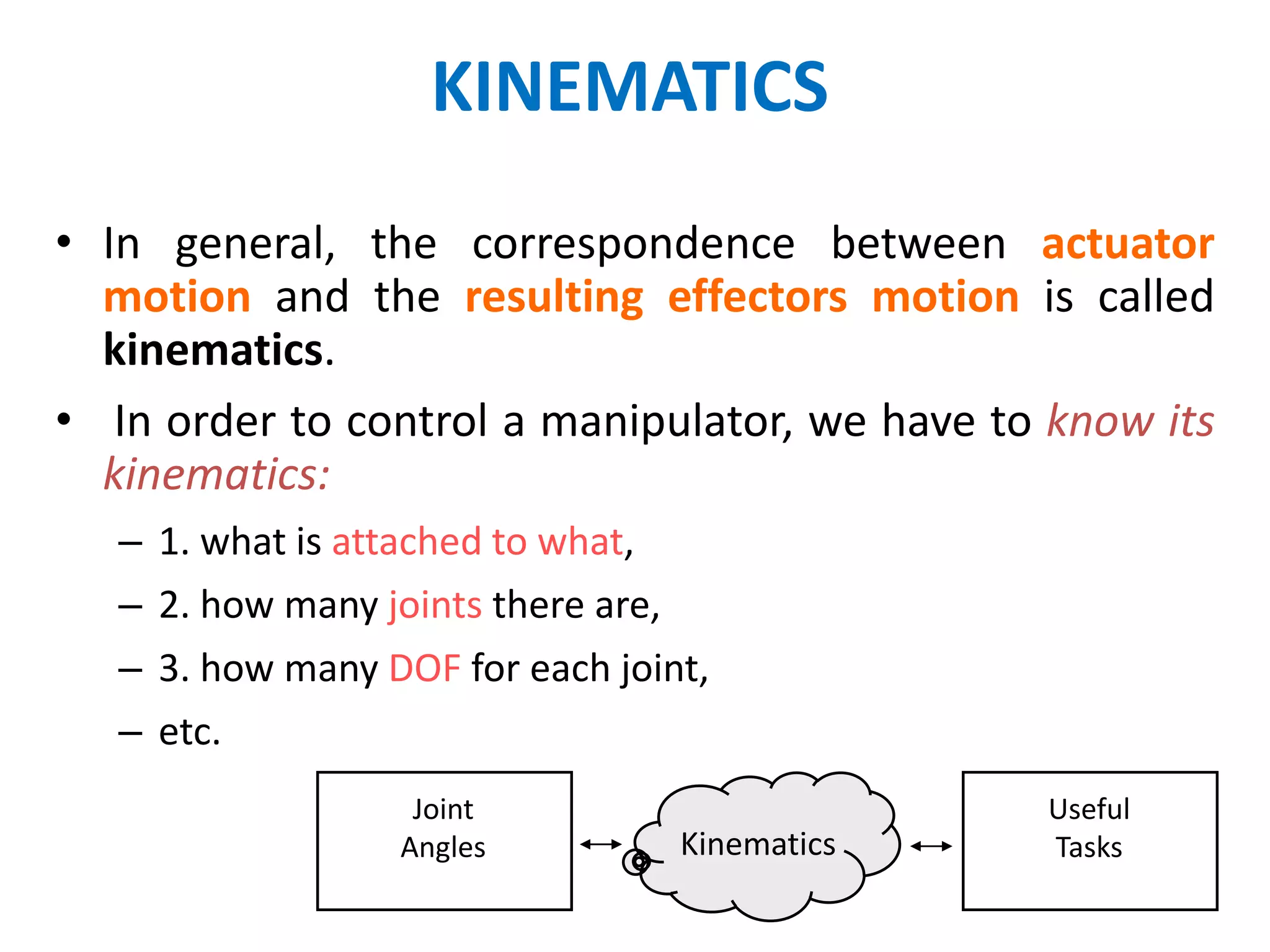 KINEMATICS

• In general, the correspondence between actuator motion and the resulting effectors motion is called kinematics.

• In order to control a manipulator, we have to know its kinematics:

– 1. what is attached to what,

– 2. how many joints there are,

– 3. how many DOF for each joint,

– etc.

Joint Angles

Kinematics

Useful Tasks